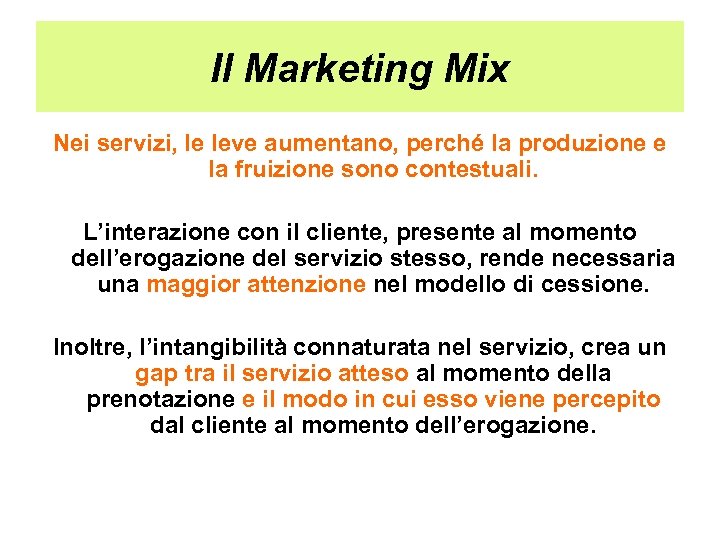 Il Marketing Mix

Nei servizi, le leve aumentano, perché la produzione e la fruizione sono contestuali.

L’interazione con il cliente, presente al momento dell’erogazione del servizio stesso, rende necessaria una maggior attenzione nel modello di cessione.

Inoltre, l’intangibilità connaturata nel servizio, crea un gap tra il servizio atteso al momento della prenotazione e il modo in cui esso viene percepito dal cliente al momento dell’erogazione.